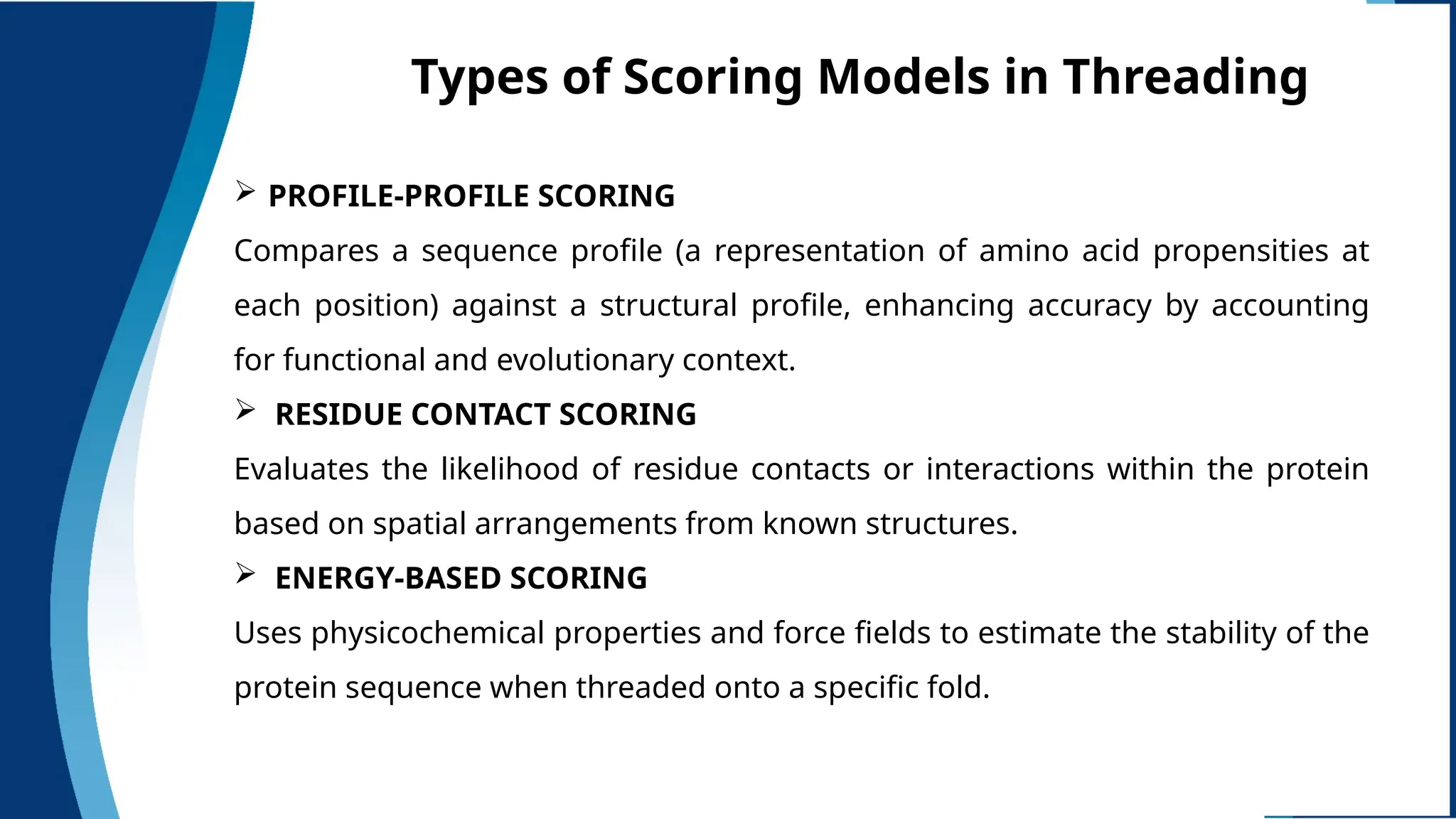 Types of Scoring Models in Threading

➢ PROFILE-PROFILE SCORING

Compares a sequence profile (a representation of amino acid propensities at each position) against a structural profile, enhancing accuracy by accounting for functional and evolutionary context.

➢ RESIDUE CONTACT SCORING

Evaluates the likelihood of residue contacts or interactions within the protein based on spatial arrangements from known structures.

➢ ENERGY-BASED SCORING

Uses physicochemical properties and force fields to estimate the stability of the protein sequence when threaded onto a specific fold.